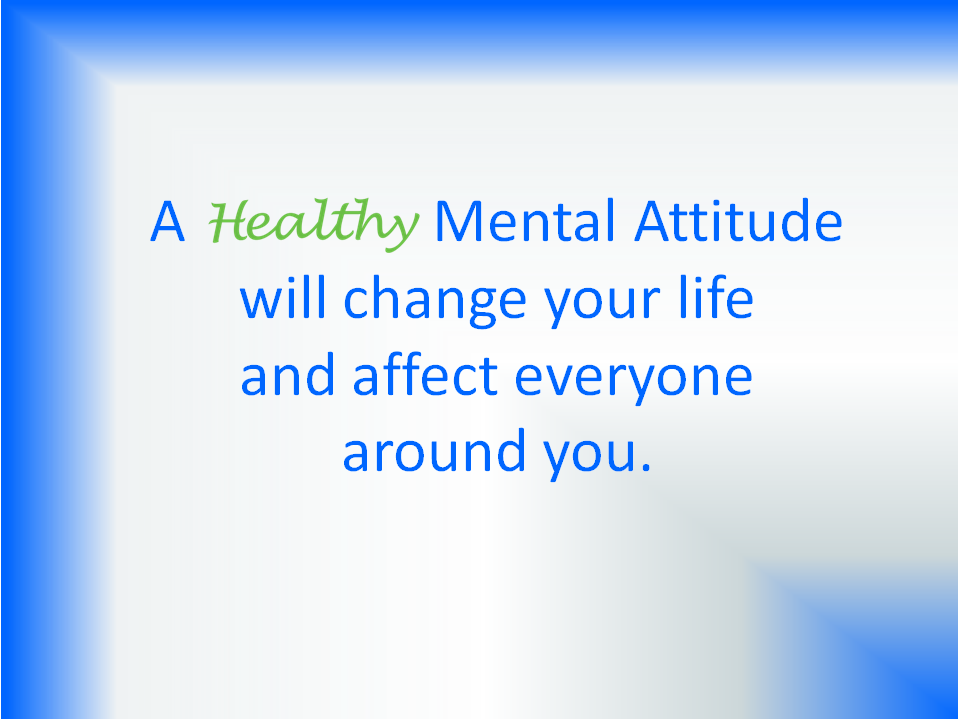 A Healthy Mental Attitude
will change your life
and affect everyone
around you.